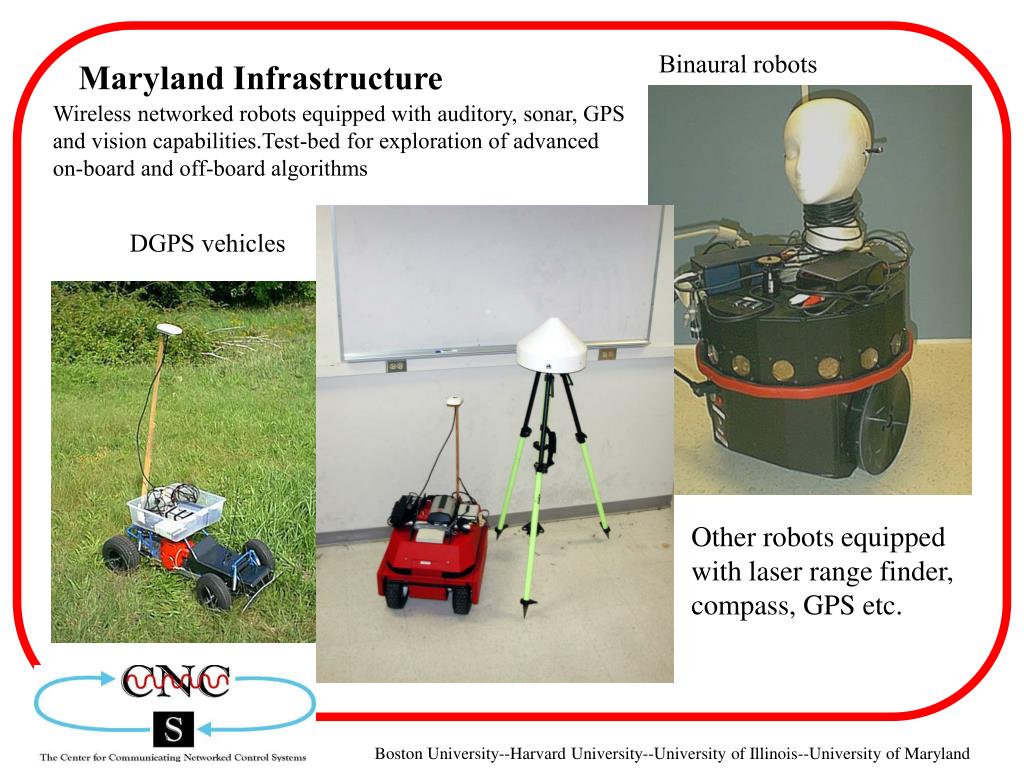 Maryland Infrastructure

Wireless networked robots equipped with auditory, sonar, GPS and vision capabilities.Test-bed for exploration of advanced on-board and off-board algorithms

Binaural robots

DGPS vehicles

Other robots equipped with laser range finder, compass, GPS etc.

CNC

S

The Center for Communicating Networked Control Systems

Boston University--Harvard University--University of Illinois--University of Maryland